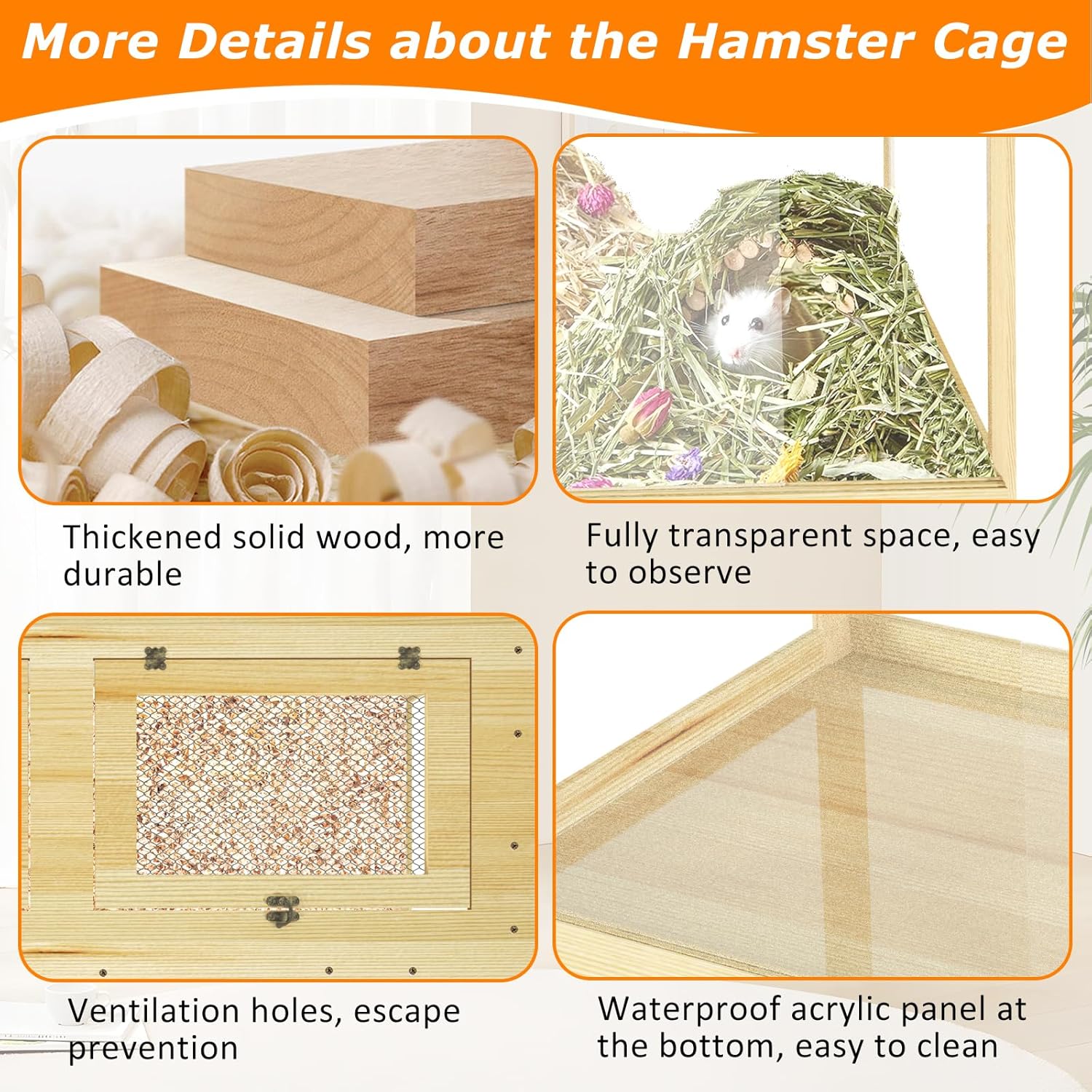 More Details about the Hamster Cage

Thickened solid wood, more durable

Fully transparent space, easy to observe

Ventilation holes, escape prevention

Waterproof acrylic panel at the bottom, easy to clean